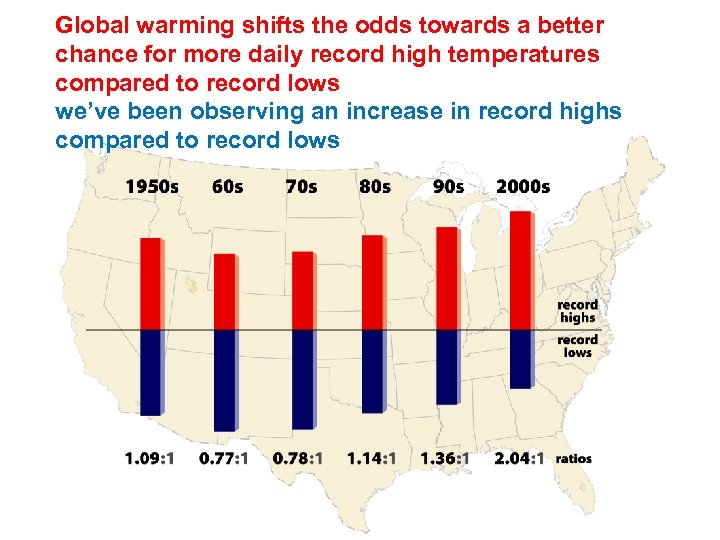 Global warming shifts the odds towards a better chance for more daily record high temperatures compared to record lows
we've been observing an increase in record highs compared to record lows

1950s 60s 70s 80s 90s 2000s

record highs
record lows

1.09:1 0.77:1 0.78:1 1.14:1 1.36:1 2.04:1 ratios